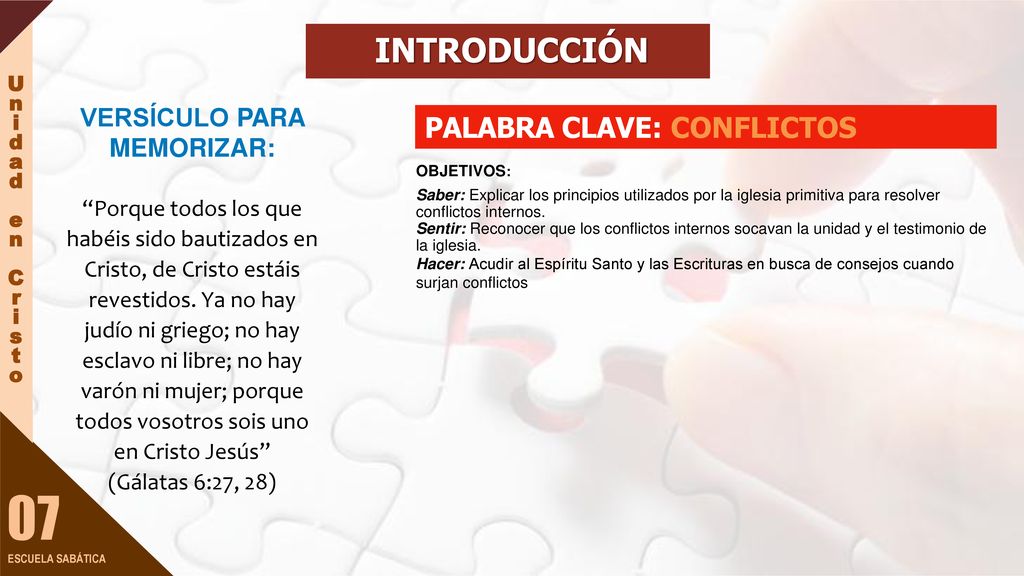 INTRODUCCIÓN

Unidad en Cristo

VERSÍCULO PARA MEMORIZAR:

“Porque todos los que habéis sido bautizados en Cristo, de Cristo estáis revestidos. Ya no hay judío ni griego; no hay esclavo ni libre; no hay varón ni mujer; porque todos vosotros sois uno en Cristo Jesús” (Gálatas 6:27, 28)

PALABRA CLAVE: CONFLICTOS

OBJETIVOS:

Saber: Explicar los principios utilizados por la iglesia primitiva para resolver conflictos internos.
Sentir: Reconocer que los conflictos internos socavan la unidad y el testimonio de la iglesia.
Hacer: Acudir al Espíritu Santo y las Escrituras en busca de consejos cuando surjan conflictos

07

ESCUELA SABÁTICA